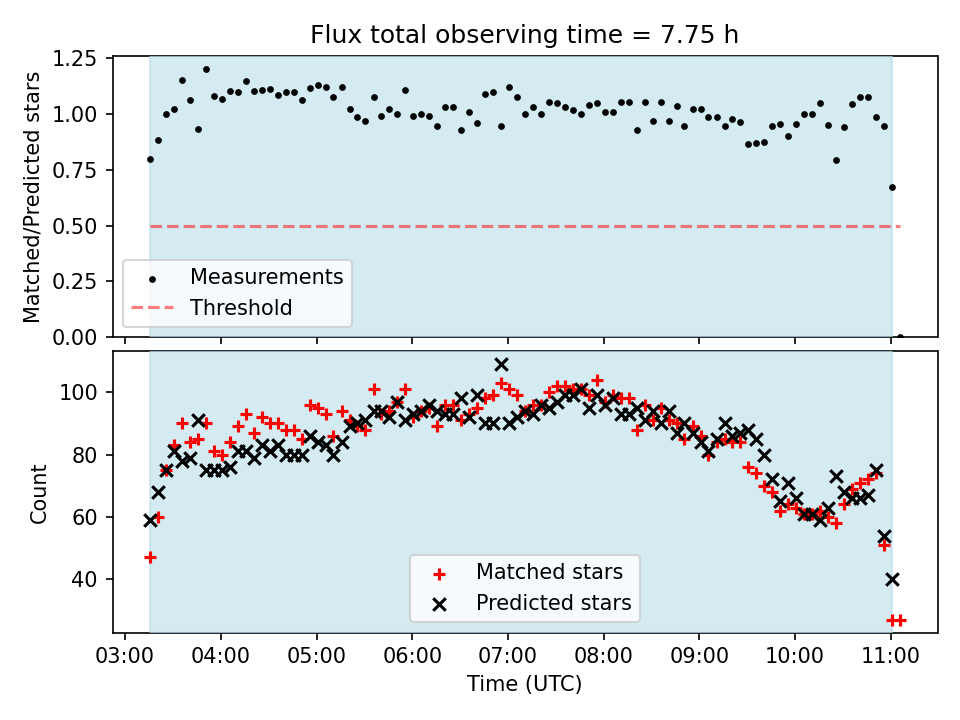 Flux total observing time = 7.75 h

Matched/Predicted stars

1.25
1.00
0.75
0.50
0.25
0.00

Measurements
Threshold

Count

100
80
60
40

Matched stars
Predicted stars

03:00 04:00 05:00 06:00 07:00 08:00 09:00 10:00 11:00

Time (UTC)